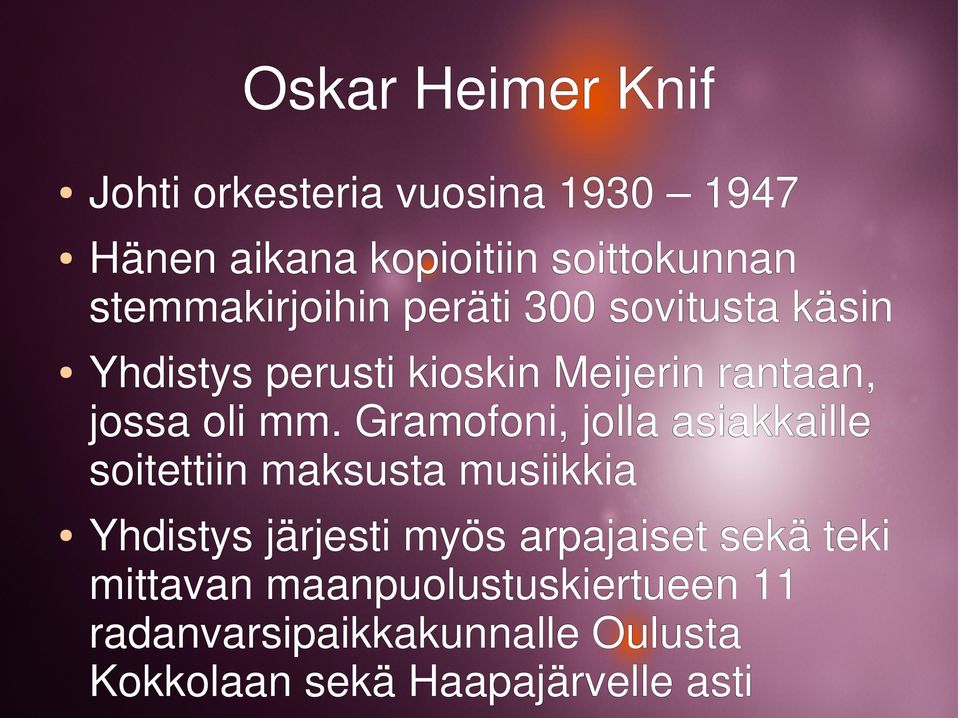 Oskar Heimer Knif

• Johti orkesteria vuosina 1930 – 1947

• Hänen aikana kopioitiin soittokunnan stemmakirjoihin peräti 300 sovitusta käsin

• Yhdistys perusti kioskin Meijerin rantaan, jossa oli mm. Gramofoni, jolla asiakkaille soitettiin maksusta musiikkia

• Yhdistys järjesti myös arpajaiset sekä teki mittavan maanpuolustuskiertueen 11 radanvarsipaikkakunnalle Oulusta Kokkolaan sekä Haapajärvelle asti